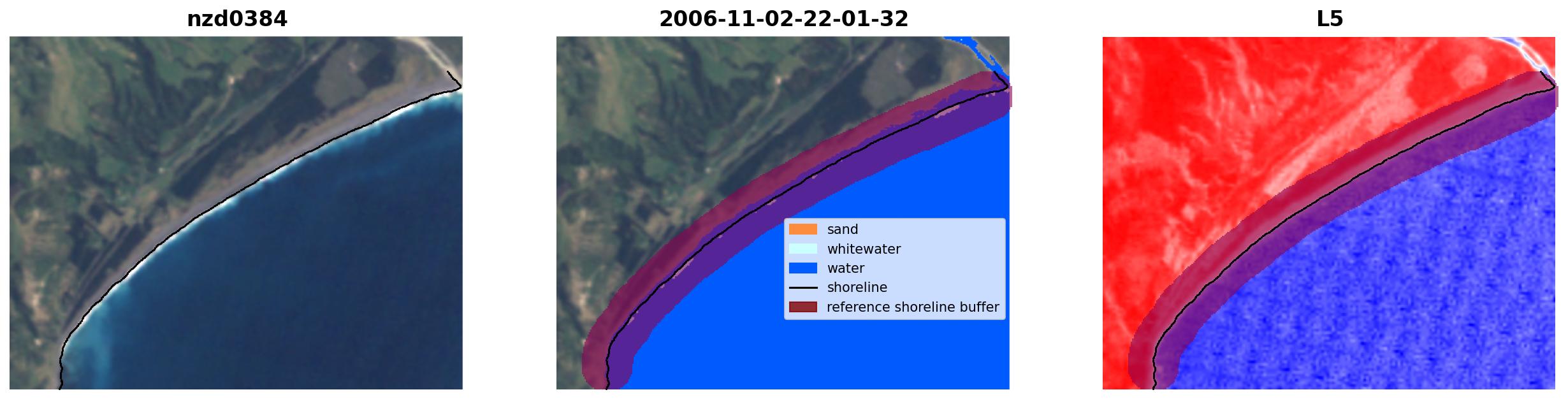 nzd0384

2006-11-02-22-01-32

sand
whitewater
water
shoreline
reference shoreline buffer

L5